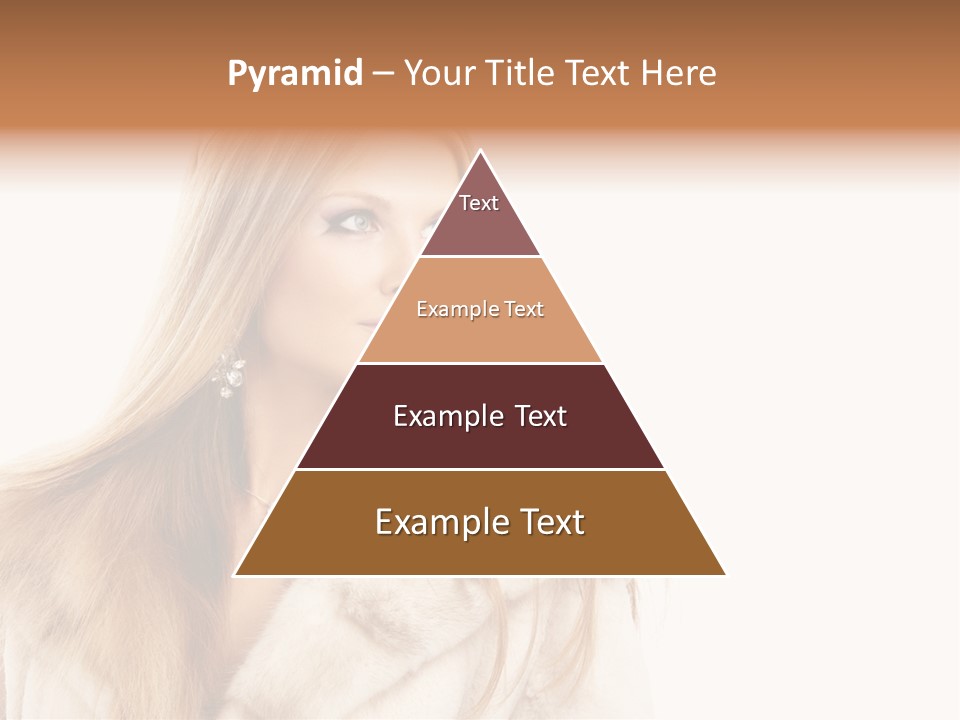 Pyramid – Your Title Text Here

Text

Example Text

Example Text

Example Text